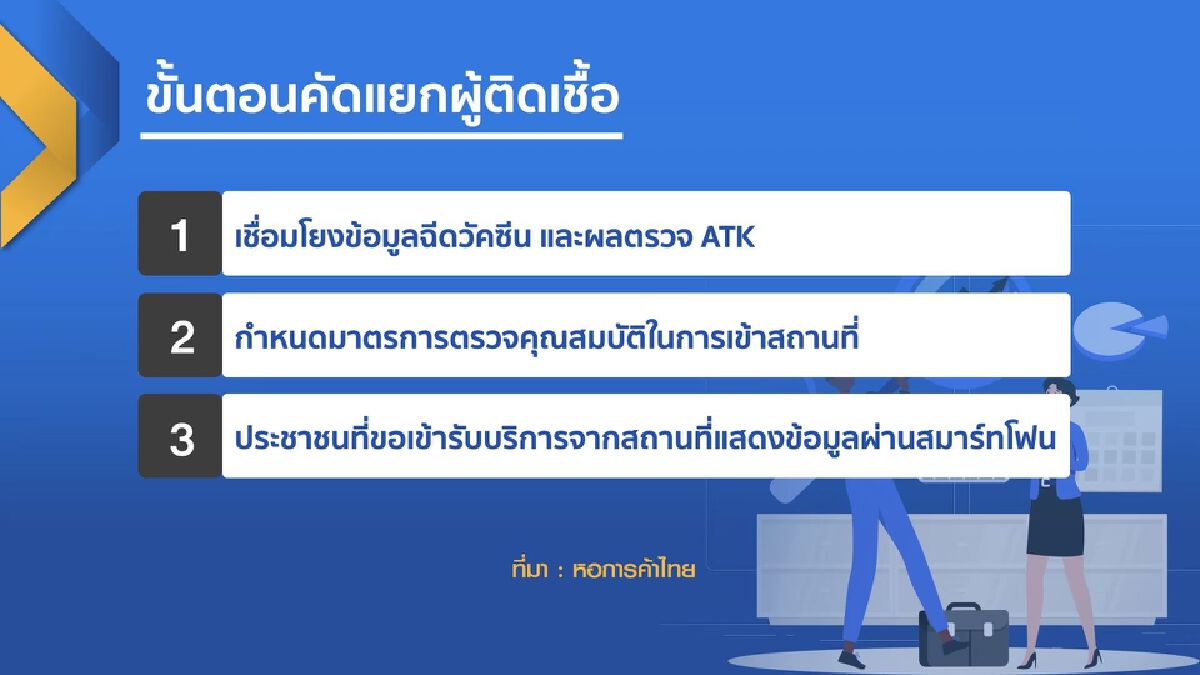 ขั้นตอนคัดแยกผู้ติดเชื้อ

1 เชื่อมโยงข้อมูลฉีดวัคซีน และผลตรวจ ATK

2 กำหนดมาตรการตรวจคุณสมบัติในการเข้าสถานที่

3 ประชาชนที่ขอเข้ารับบริการจากสถานที่แสดงข้อมูลผ่านสมาร์ทโฟน

ที่มา : หอการค้าไทย